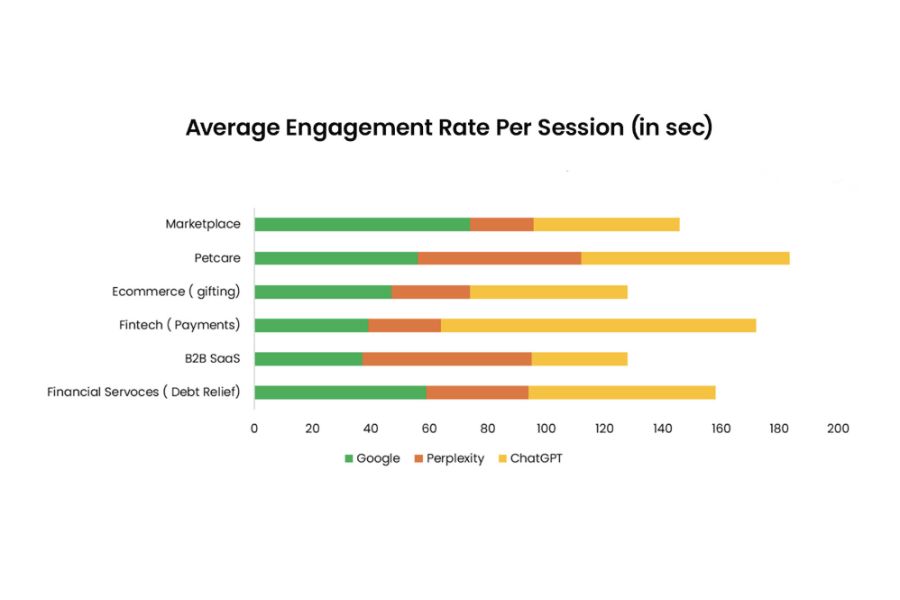 Average Engagement Rate Per Session (in sec)

Marketplace
Petcare
Ecommerce ( gifting)
Fintech ( Payments)
B2B SaaS
Financial Servoces ( Debt Relief)

0 20 40 60 80 100 120 140 160 180 200

Google Perplexity ChatGPT